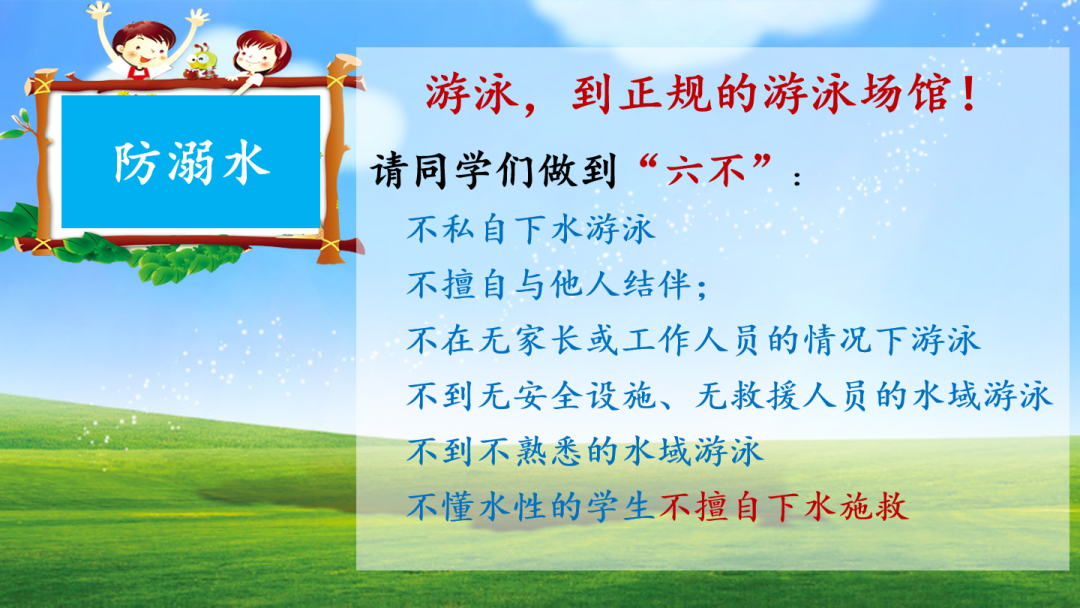 防溺水

游泳，到正规的游泳场馆！

请同学们做到“六不”：

不私自下水游泳

不擅自与他人结伴；

不在无家长或工作人员的情况下游泳

不到无安全设施、无救援人员的水域游泳

不到不熟悉的水域游泳

不懂水性的学生不擅自下水施救